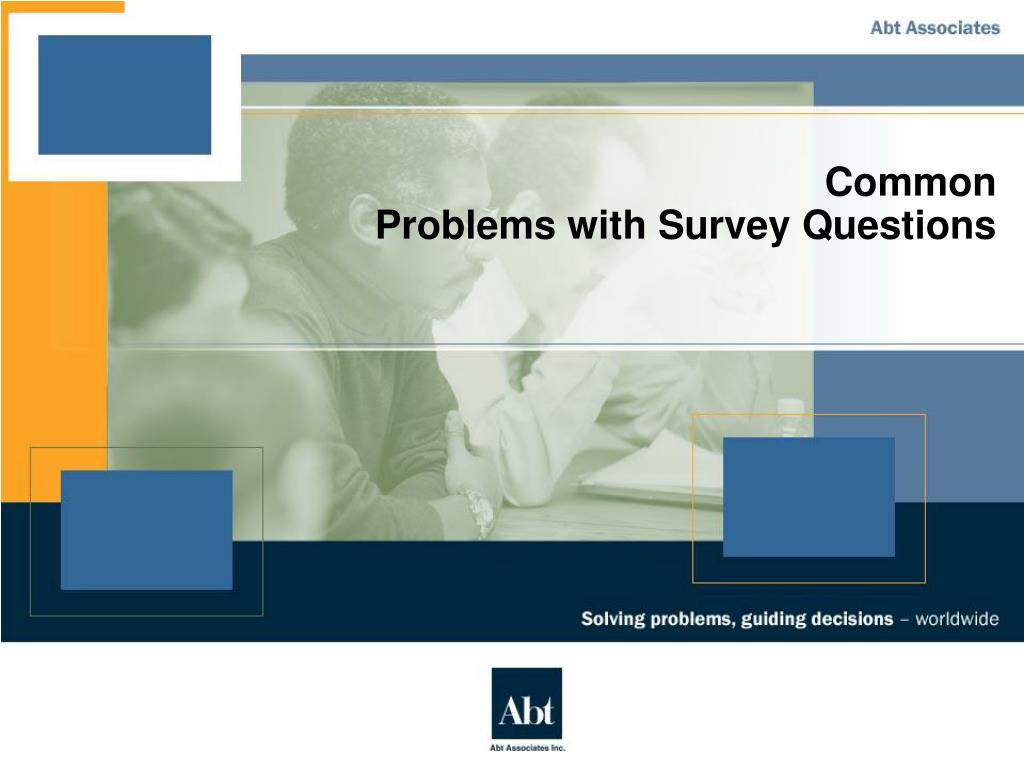 Abt Associates

Common
Problems with Survey Questions

Solving problems, guiding decisions – worldwide

Abt

Abt Associates Inc.